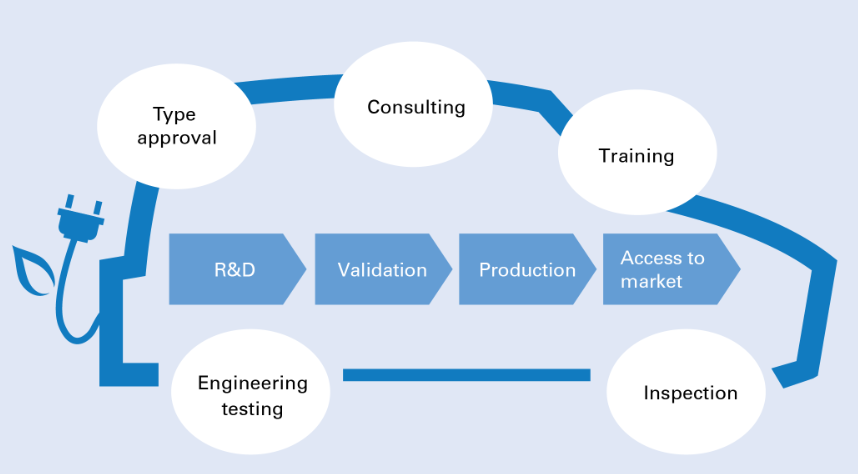 Type approval

Consulting

Training

R&D

Validation

Production

Access to market

Engineering testing

Inspection